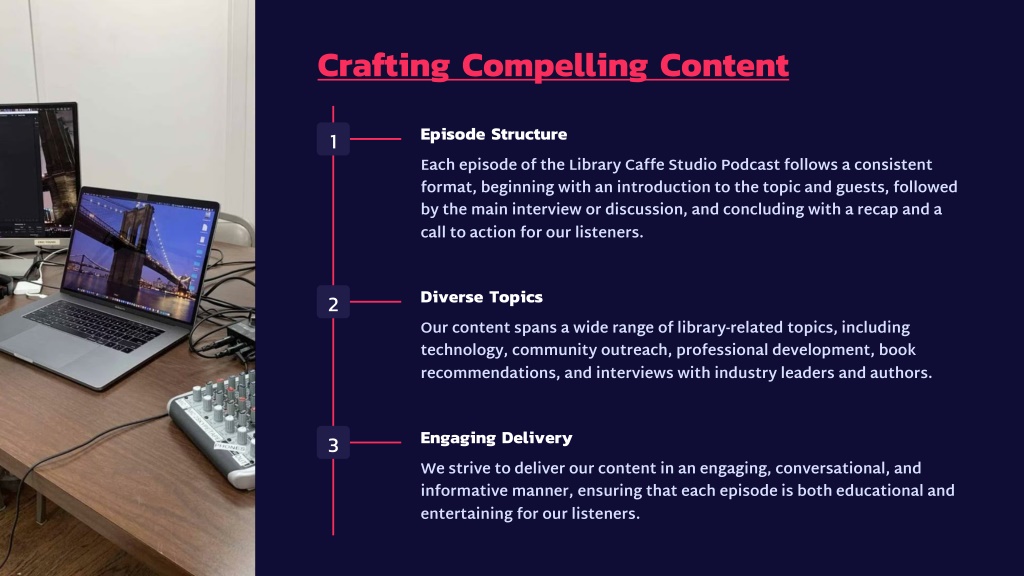 Crafting Compelling Content

1

Episode Structure

Each episode of the Library Caffe Studio Podcast follows a consistent format, beginning with an introduction to the topic and guests, followed by the main interview or discussion, and concluding with a recap and a call to action for our listeners.

2

Diverse Topics

Our content spans a wide range of library-related topics, including technology, community outreach, professional development, book recommendations, and interviews with industry leaders and authors.

3

Engaging Delivery

We strive to deliver our content in an engaging, conversational, and informative manner, ensuring that each episode is both educational and entertaining for our listeners.